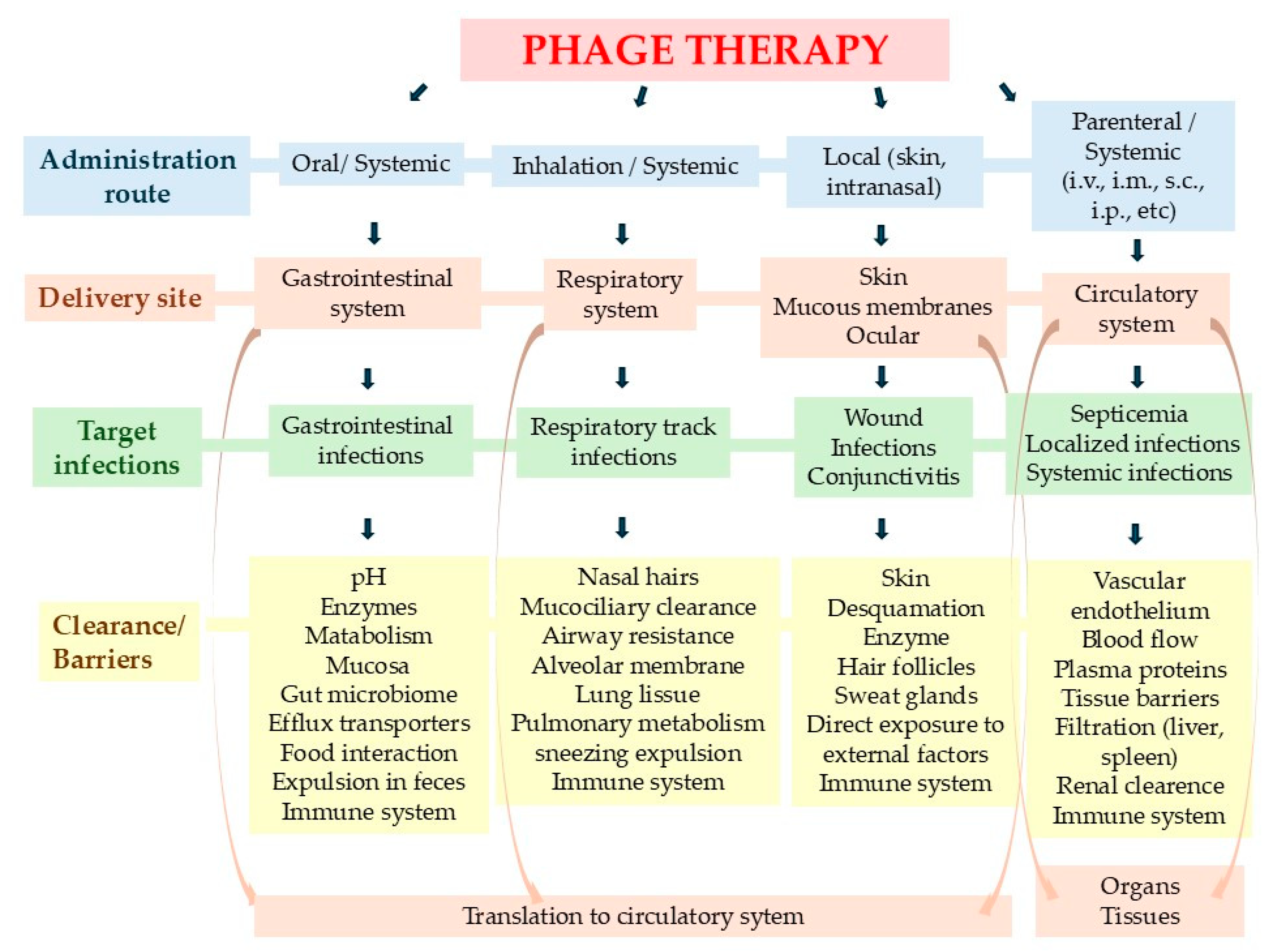 PHAGE THERAPY

Administration route

Oral/ Systemic

Inhalation / Systemic

Local (skin, intranasal)

Parenteral / Systemic (i.v., i.m., s.c., i.p., etc)

Delivery site

Gastrointestinal system

Respiratory system

Skin
Mucous membranes
Ocular

Circulatory system

Target infections

Gastrointestinal infections

Respiratory track infections

Wound
Infections
Conjunctivitis

Septicemia
Localized infections
Systemic infections

Clearance/ Barriers

pH
Enzymes
Matabolism
Mucosa
Gut microbiome
Efflux transporters
Food interaction
Expulsion in feces
Immune system

Nasal hairs
Mucociliary clearance
Airway resistance
Alveolar membrane
Lung lissue
Pulmonary metabolism
sneezing expulsion
Immune system

Skin
Desquamation
Enzyme
Hair follicles
Sweat glands
Direct exposure to external factors
Immune system

Vascular endothelium
Blood flow
Plasma proteins
Tissue barriers
Filtration (liver, spleen)
Renal clearence
Immune system

Translation to circulatory sytem

Organs
Tissues